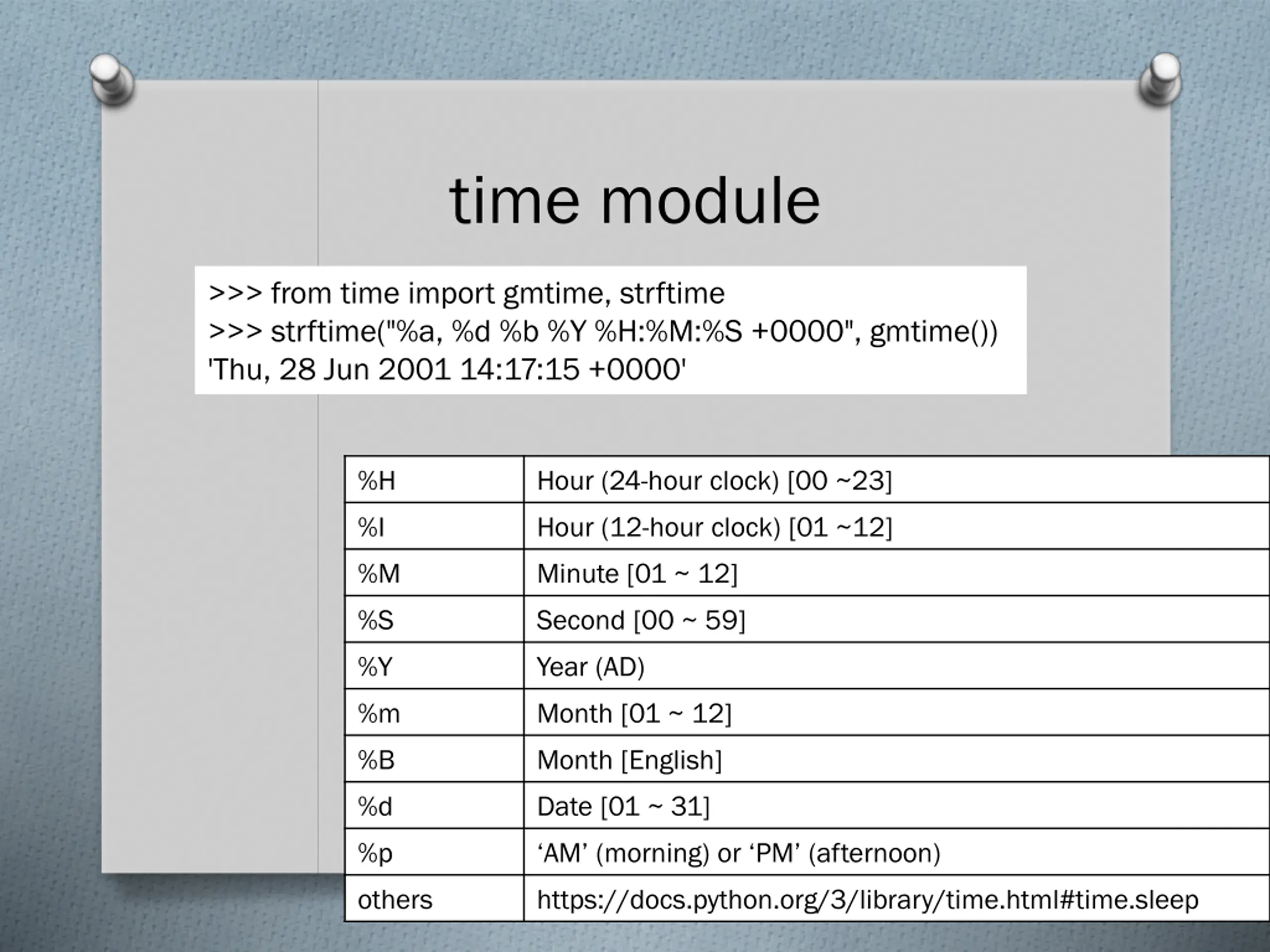 time module

>>> from time import gmtime, strftime
>>> strftime("%a, %d %b %Y %H:%M:%S +0000", gmtime())
'Thu, 28 Jun 2001 14:17:15 +0000'

| %H | Hour (24-hour clock) [00 ~23] |
|---|---|
| %I | Hour (12-hour clock) [01 ~12] |
| %M | Minute [01 ~ 12] |
| %S | Second [00 ~ 59] |
| %Y | Year (AD) |
| %m | Month [01 ~ 12] |
| %B | Month [English] |
| %d | Date [01 ~ 31] |
| %p | ‘AM’ (morning) or ‘PM’ (afternoon) |
| others | https://docs.python.org/3/library/time.html#time.sleep |